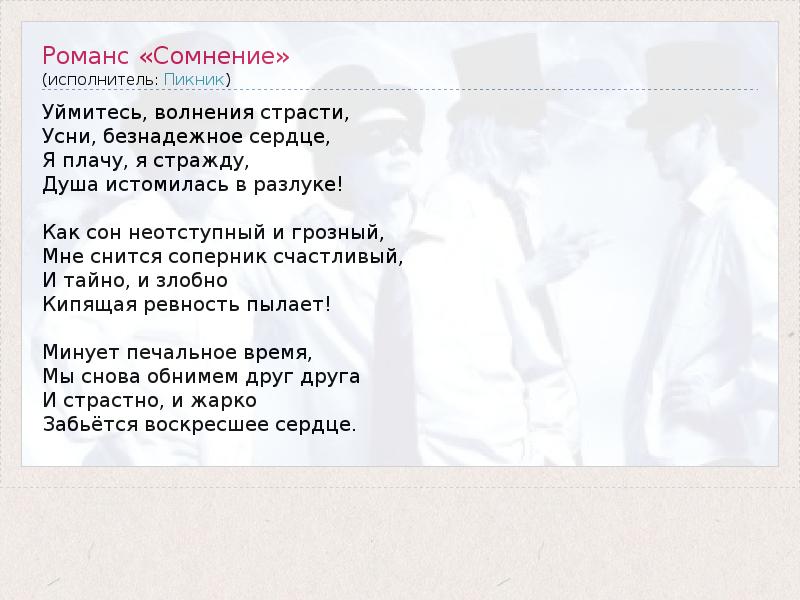 Романс «Сомнение»
(исполнитель: Пикник)

Уймитесь, волнения страсти,
Усни, безнадежное сердце,
Я плачу, я стражду,
Душа истомилась в разлуке!

Как сон неотступный и грозный,
Мне снится соперник счастливый,
И тайно, и злобно
Кипящая ревность пылает!

Минует печальное время,
Мы снова обнимем друг друга
И страстно, и жарко
Забьётся воскресшее сердце.